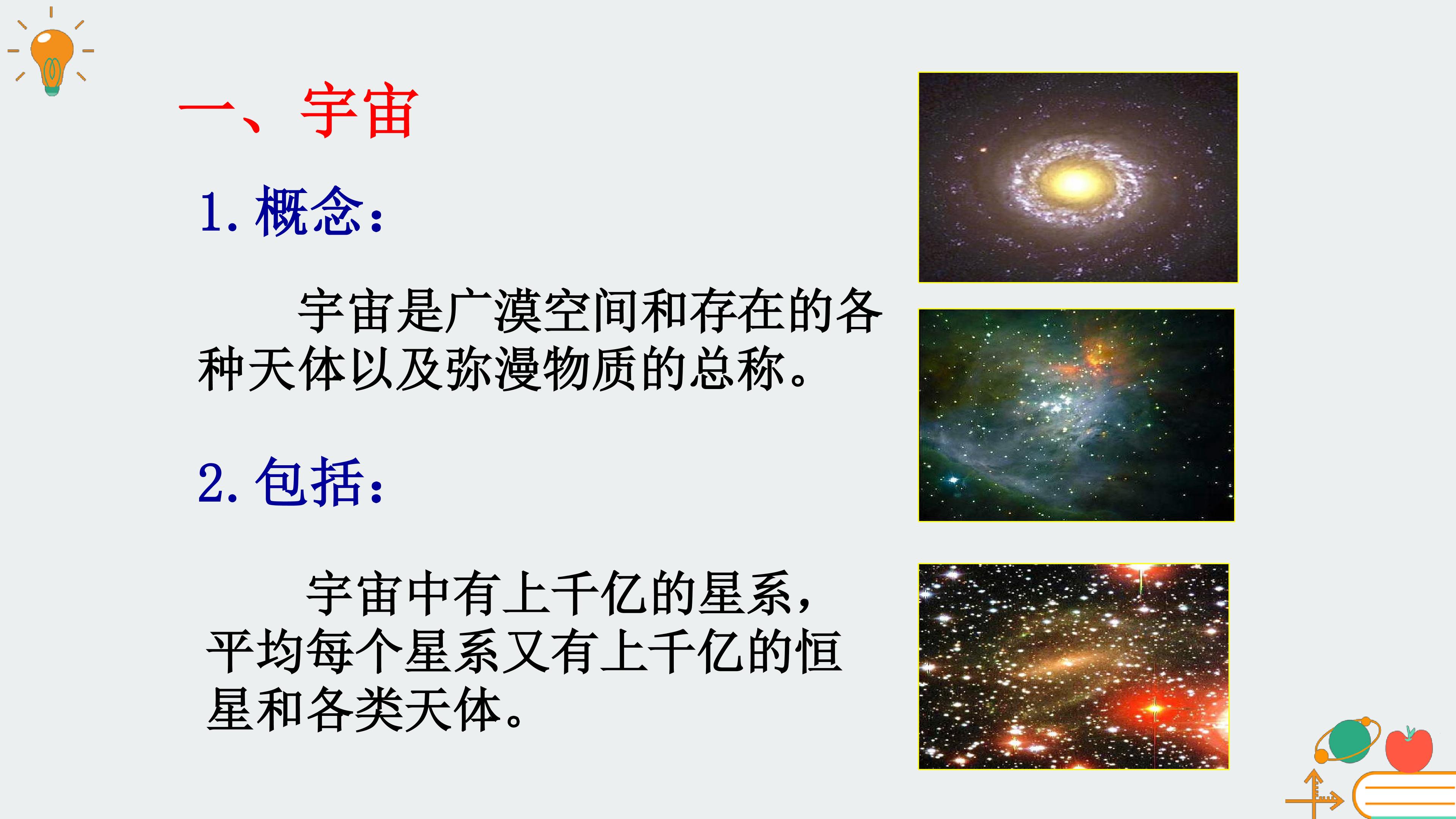 一、宇宙

1. 概念：

宇宙是广漠空间和存在的各种天体以及弥漫物质的总称。

2. 包括：

宇宙中有上千亿的星系，平均每个星系又有上千亿的恒星和各类天体。